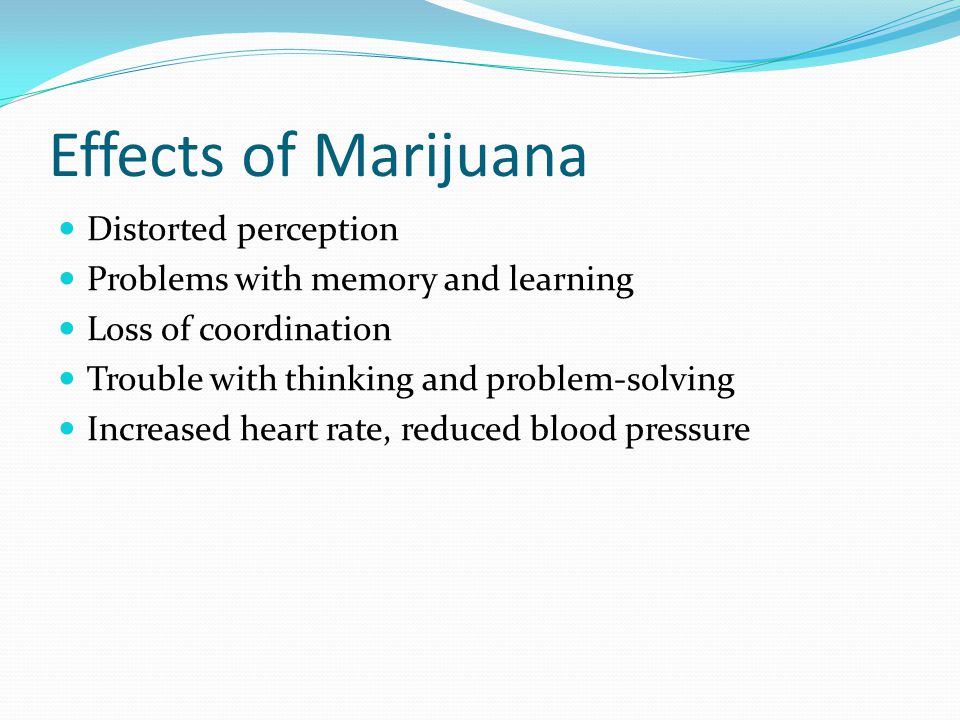 Effects of Marijuana

- Distorted perception
- Problems with memory and learning
- Loss of coordination
- Trouble with thinking and problem-solving
- Increased heart rate, reduced blood pressure